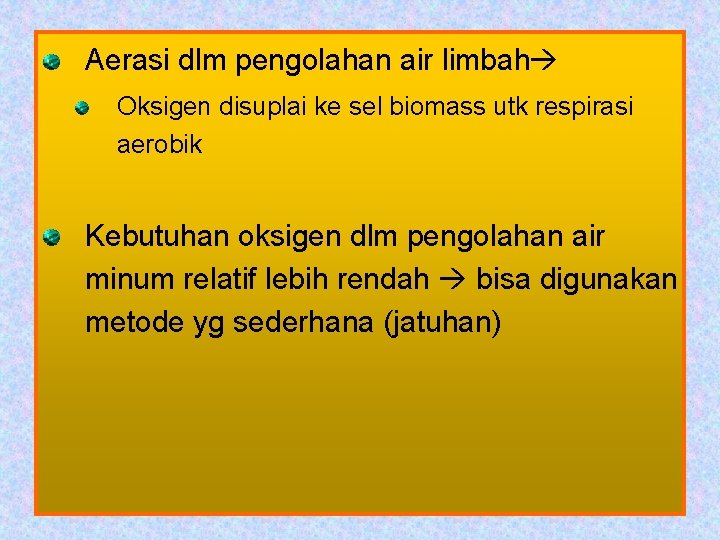 Aerasi dlm pengolahan air limbah→

Oksigen disuplai ke sel biomass utk respirasi aerobik

Kebutuhan oksigen dlm pengolahan air minum relatif lebih rendah → bisa digunakan metode yg sederhana (jatuhan)